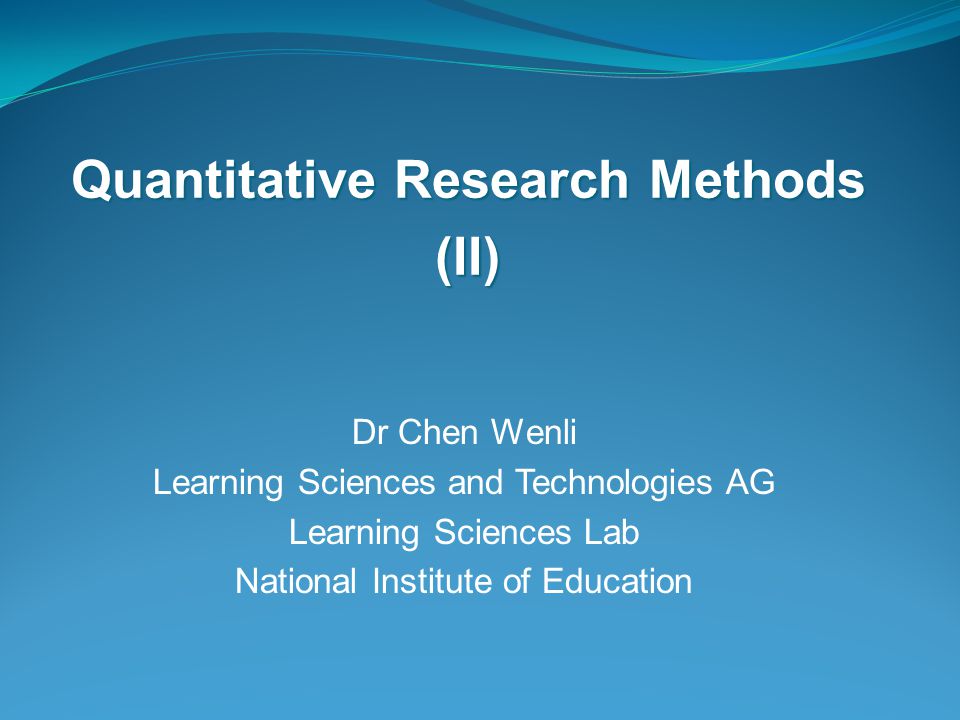 Quantitative Research Methods (II)

Dr Chen Wenli
Learning Sciences and Technologies AG
Learning Sciences Lab
National Institute of Education